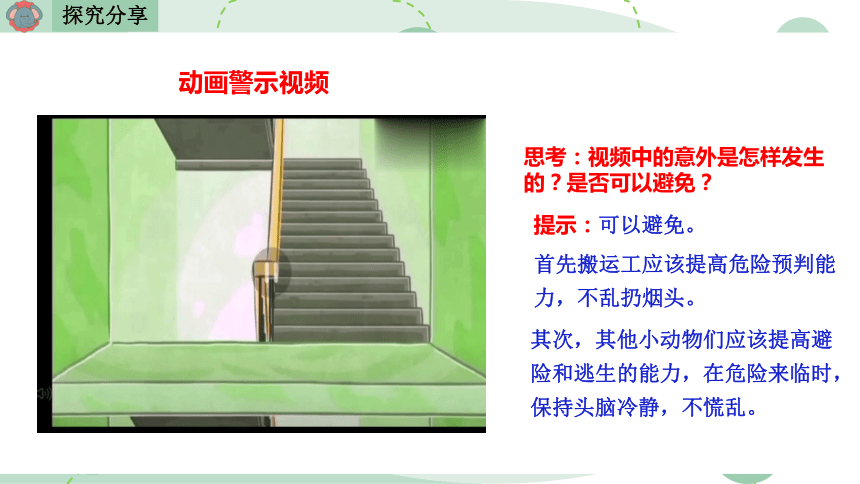 探究分享

动画警示视频

思考：视频中的意外是怎样发生的？是否可以避免？

提示：可以避免。

首先搬运工应该提高危险预判能力，不乱扔烟头。

其次，其他小动物们应该提高避险和逃生的能力，在危险来临时，保持头脑冷静，不慌乱。